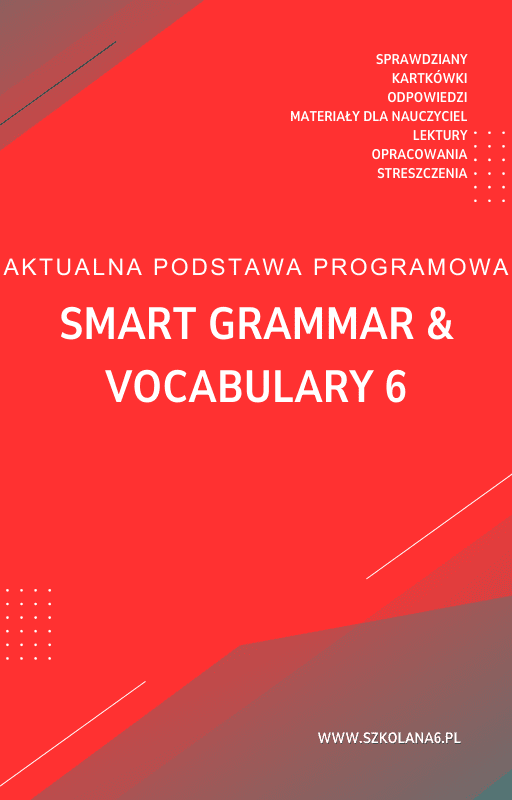 SPRAWDZIANY
KARTKÓWKI
ODPOWIEDZI
MATERIAŁY DLA NAUCZYCIEL
LEKTURY
OPRACOWANIA
STRESZCZENIA

AKTUALNA PODSTAWA PROGRAMOWA

SMART GRAMMAR & VOCABULARY 6

WWW.SZKOLANA6.PL